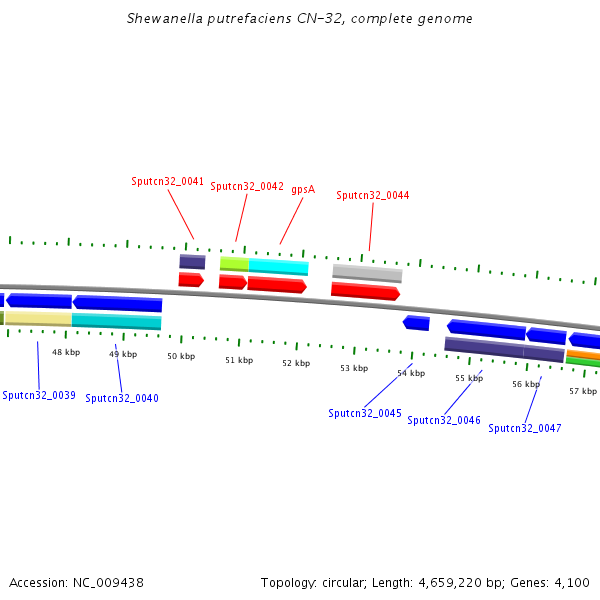 Shewanella putrefaciens CN-32, complete genome

Sputcn32_0041
Sputcn32_0042
gpsA
Sputcn32_0044

48 kbp
49 kbp
50 kbp
51 kbp
52 kbp
53 kbp
54 kbp
55 kbp
56 kbp
57 kbp

Sputcn32_0039
Sputcn32_0040
Sputcn32_0045
Sputcn32_0046
Sputcn32_0047

Accession: NC_009438

Topology: circular; Length: 4,659,220 bp; Genes: 4,100